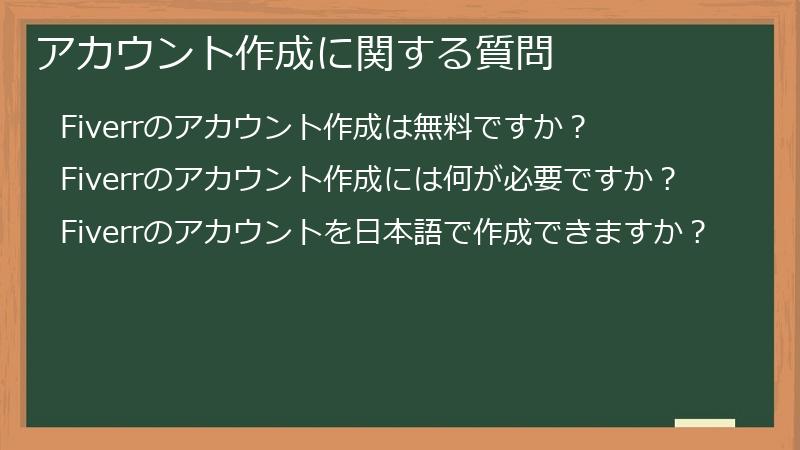 アカウント作成に関する質問

Fiverrのアカウント作成は無料ですか？

Fiverrのアカウント作成には何が必要ですか？

Fiverrのアカウントを日本語で作成できますか？